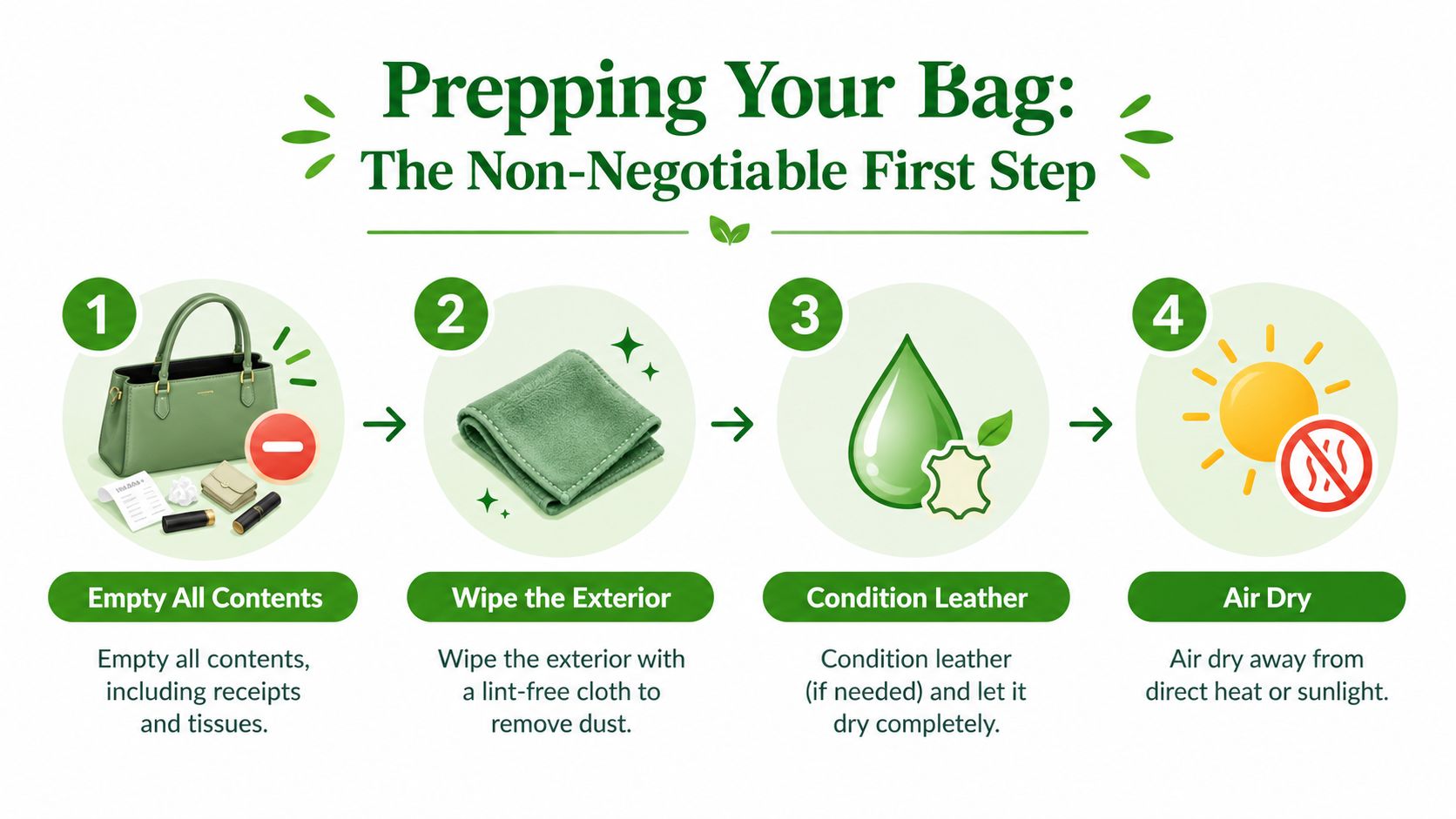 Prepping Your Bag:
The Non-Negotiable First Step

1

Empty All Contents

Empty all contents, including receipts and tissues.

2

Wipe the Exterior

Wipe the exterior with a lint-free cloth to remove dust.

3

Condition Leather

Condition leather (if needed) and let it dry completely.

4

Air Dry

Air dry away from direct heat or sunlight.